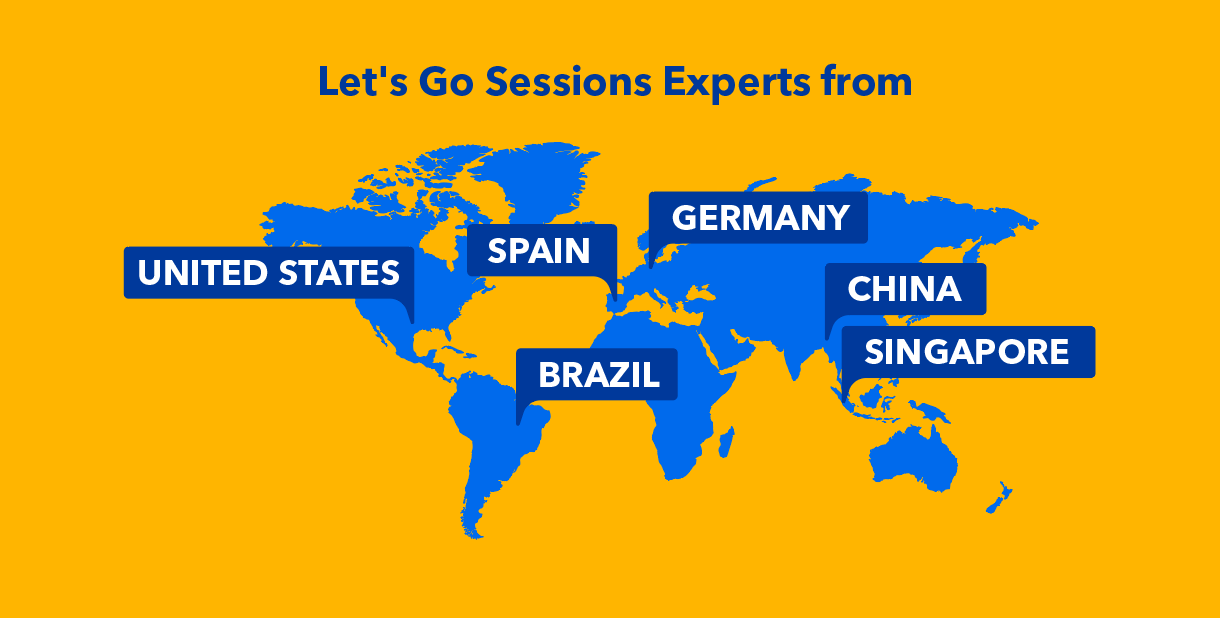 Let's Go Sessions Experts from

UNITED STATES

SPAIN

GERMANY

CHINA

SINGAPORE

BRAZIL